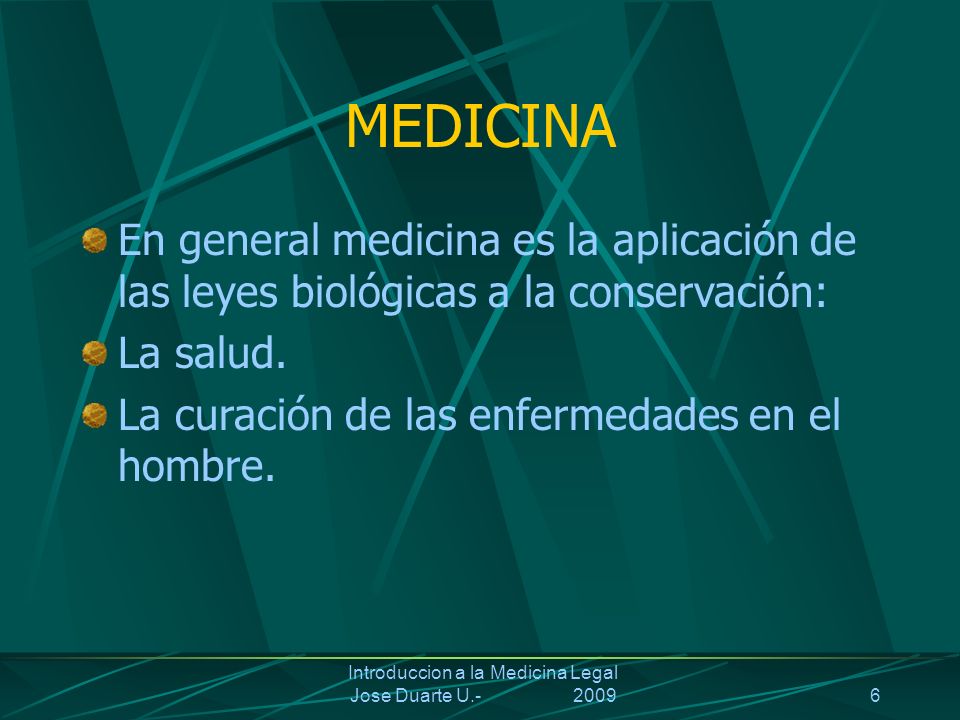 MEDICINA

En general medicina es la aplicación de las leyes biológicas a la conservación:

La salud.

La curación de las enfermedades en el hombre.

Introduccion a la Medicina Legal
Jose Duarte U.- 2009

6